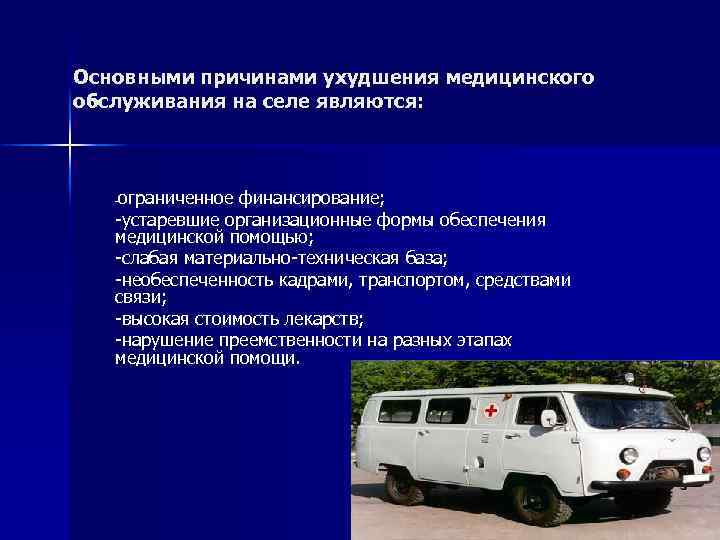 Основными причинами ухудшения медицинского обслуживания на селе являются:

-ограниченное финансирование;
-устаревшие организационные формы обеспечения медицинской помощью;
-слабая материально-техническая база;
-необеспеченность кадрами, транспортом, средствами связи;
-высокая стоимость лекарств;
-нарушение преемственности на разных этапах медицинской помощи.